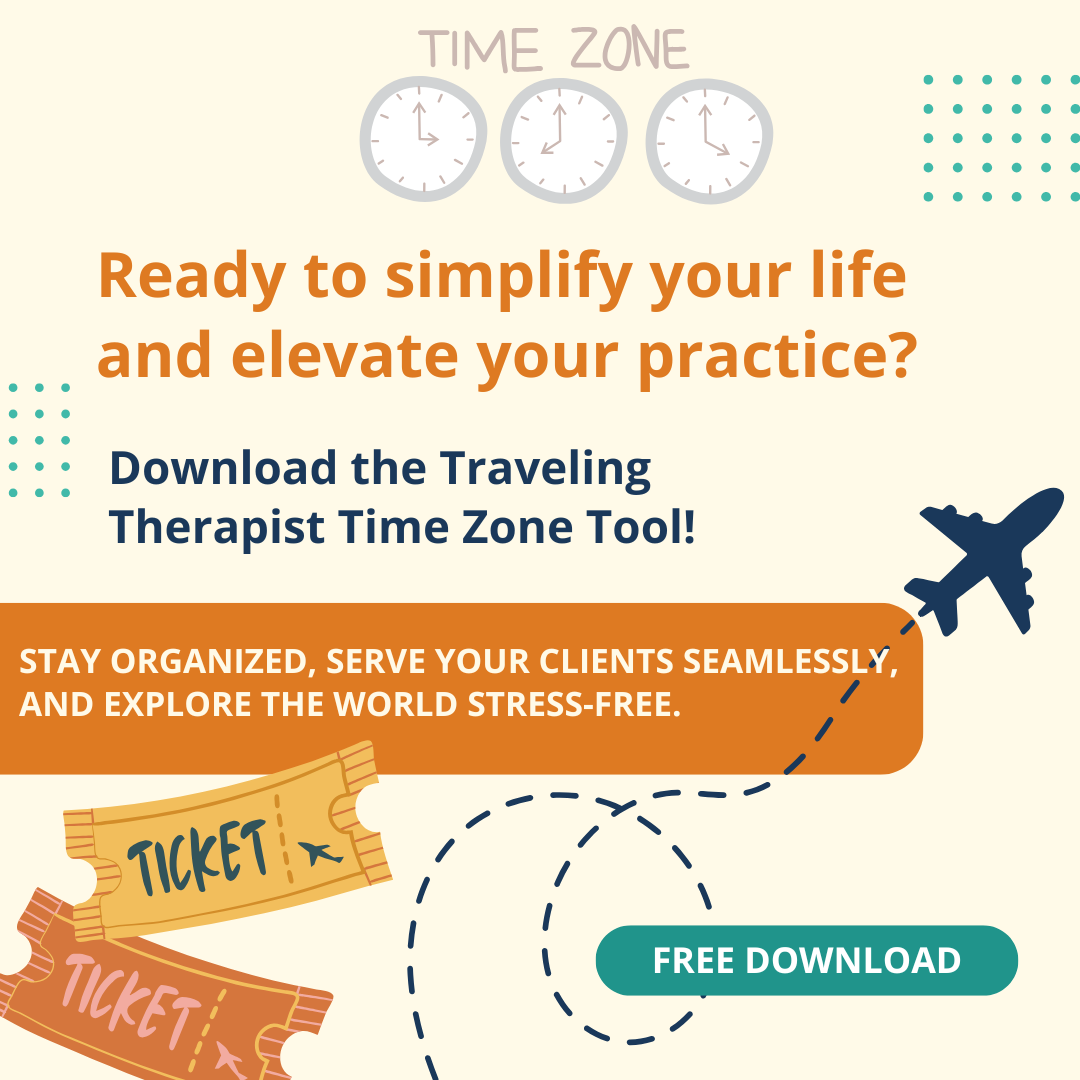 TIME ZONE

Ready to simplify your life and elevate your practice?

Download the Traveling Therapist Time Zone Tool!

STAY ORGANIZED, SERVE YOUR CLIENTS SEAMLESSLY, AND EXPLORE THE WORLD STRESS-FREE.

TICKET

TICKET

FREE DOWNLOAD